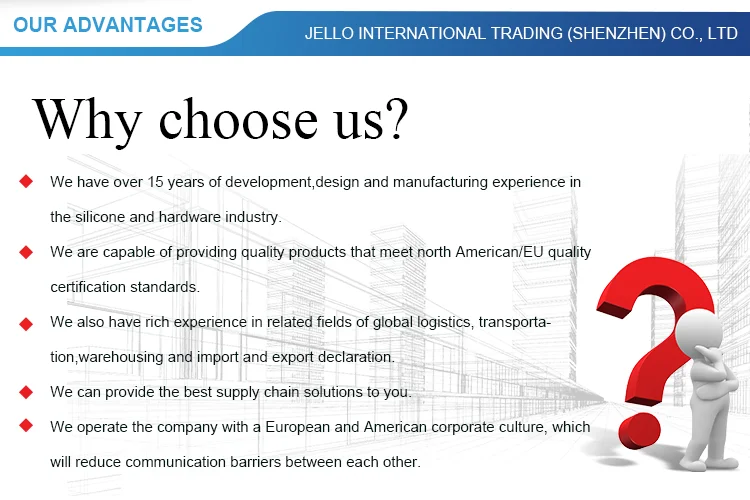 OUR ADVANTAGES

JELLO INTERNATIONAL TRADING (SHENZHEN) CO., LTD

Why choose us?

We have over 15 years of development,design and manufacturing experience in the silicone and hardware industry.

We are capable of providing quality products that meet north American/EU quality certification standards.

We also have rich experience in related fields of global logistics, transportation,warehousing and import and export declaration.

We can provide the best supply chain solutions to you.

We operate the company with a European and American corporate culture, which will reduce communication barriers between each other.